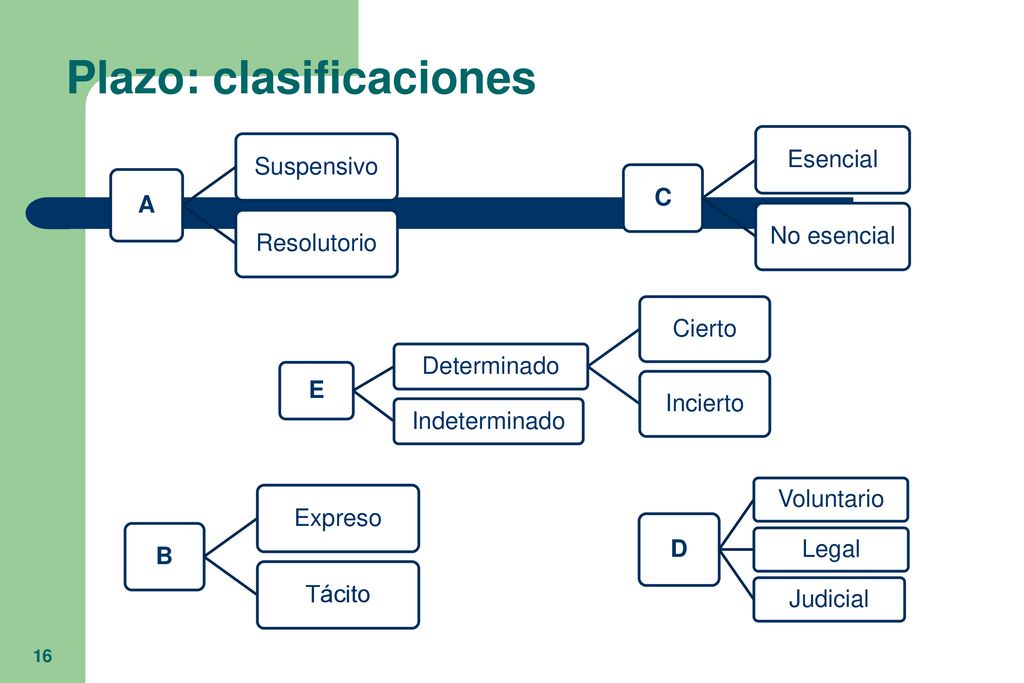 Plazo: clasificaciones

A

Suspensivo

Resolutorio

C

Esencial

No esencial

E

Determinado

Indeterminado

Cierto

Incierto

B

Expreso

Tácito

D

Voluntario

Legal

Judicial

16